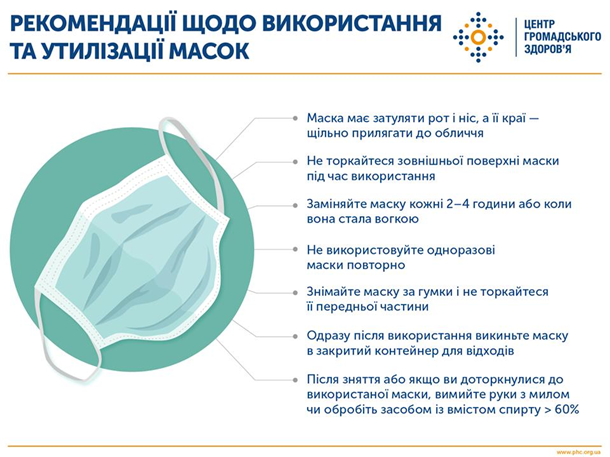 РЕКОМЕНДАЦІЇ ЩОДО ВИКОРИСТАННЯ ТА УТИЛІЗАЦІЇ МАСОК

ЦЕНТР ГРОМАДСЬКОГО ЗДОРОВ'Я

Маска має затуляти рот і ніс, а її краї — щільно прилягати до обличчя

Не торкайтеся зовнішньої поверхні маски під час використання

Заміняйте маску кожні 2–4 години або коли вона стала вогкою

Не використовуйте одноразові маски повторно

Знімайте маску за гумки і не торкайтеся її передньої частини

Одразу після використання викиньте маску в закритий контейнер для відходів

Після зняття або якщо ви доторкнулися до використаної маски, вимийте руки з милом чи обробіть засобом із вмістом спирту > 60%

www.phc.org.ua